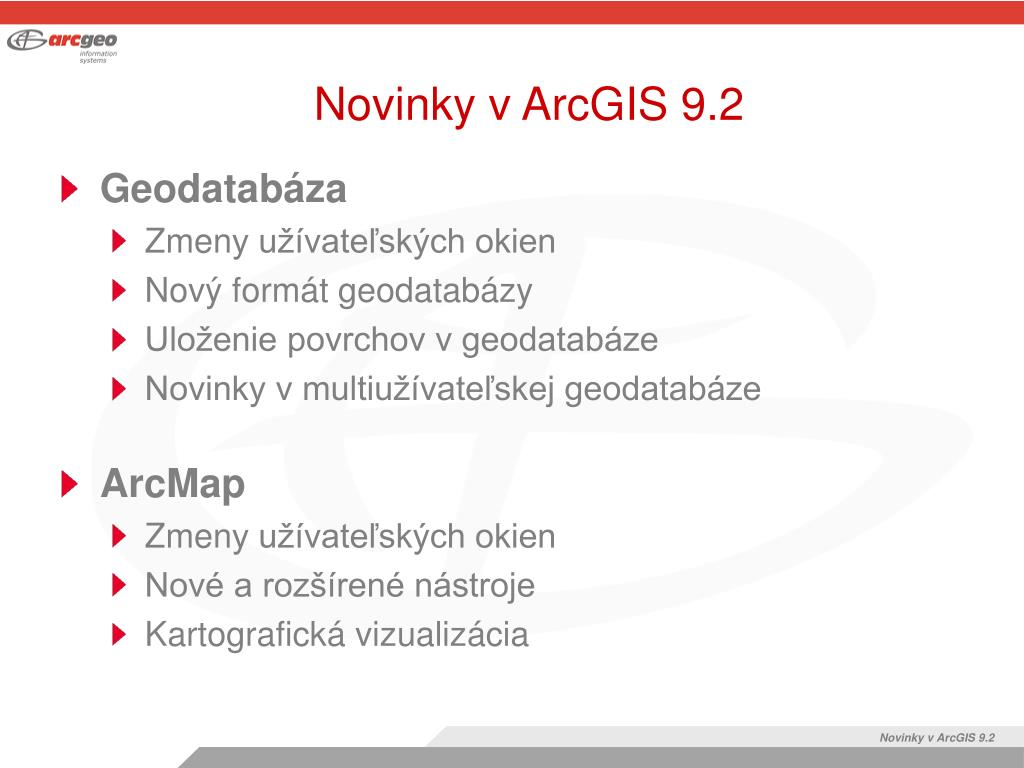 arcgeo
information systems

Novinky v ArcGIS 9.2

Geodatabáza
Zmeny užívateľských okien
Nový formát geodatabázy
Uloženie povrchov v geodatabáze
Novinky v multiužívateľskej geodatabáze

ArcMap
Zmeny užívateľských okien
Nové a rozšírené nástroje
Kartografická vizualizácia

Novinky v ArcGIS 9.2